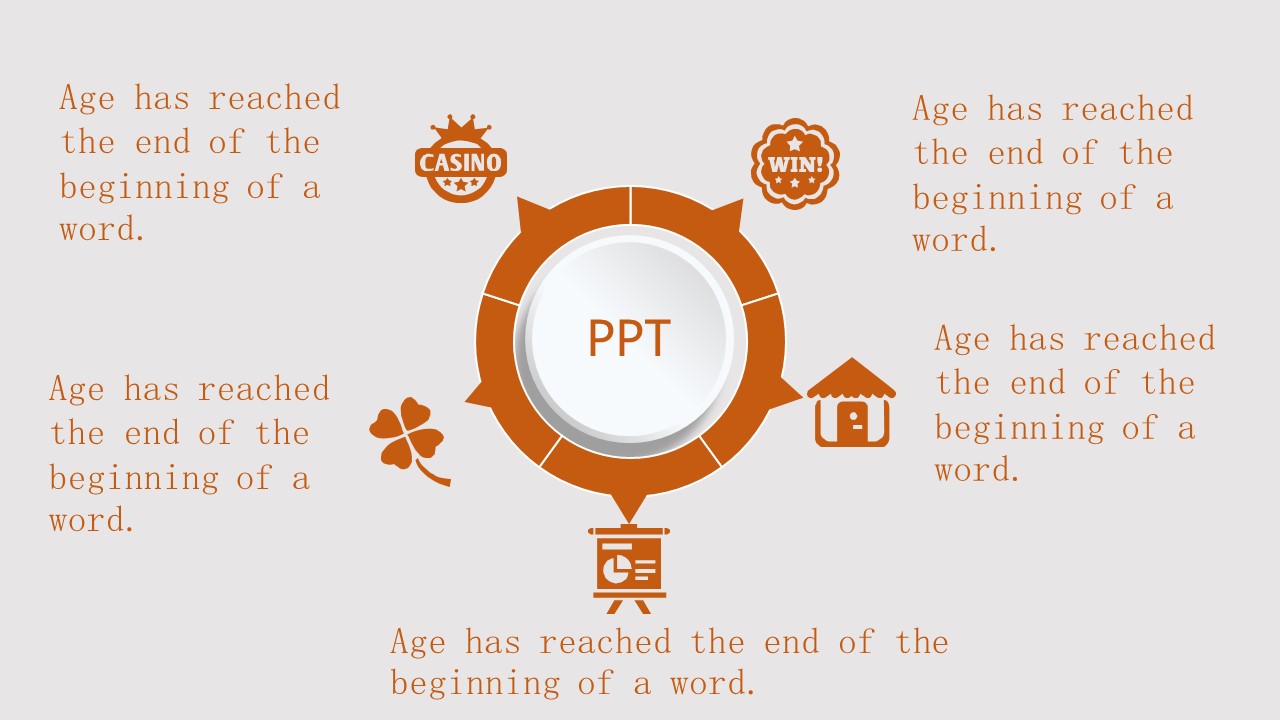 Age has reached the end of the beginning of a word.

CASINO

WIN!

Age has reached the end of the beginning of a word.

PPT

Age has reached the end of the beginning of a word.

Age has reached the end of the beginning of a word.

Age has reached the end of the beginning of a word.